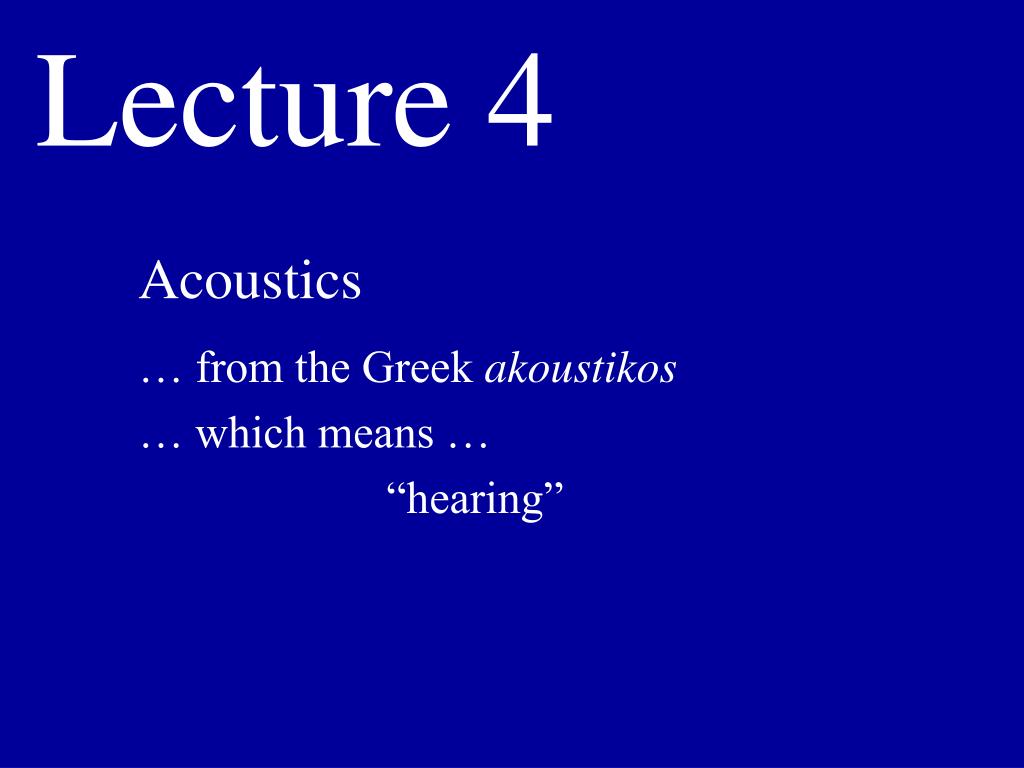 Lecture 4

Acoustics

… from the Greek akoustikos

… which means …

“hearing”